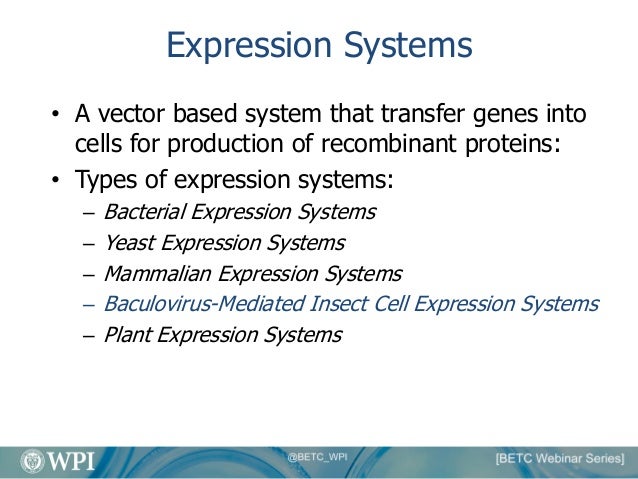 Expression Systems

• A vector based system that transfer genes into cells for production of recombinant proteins:
• Types of expression systems:
– Bacterial Expression Systems
– Yeast Expression Systems
– Mammalian Expression Systems
– Baculovirus-Mediated Insect Cell Expression Systems
– Plant Expression Systems

WPI
@BETC_WPI
[BETC Webinar Series]